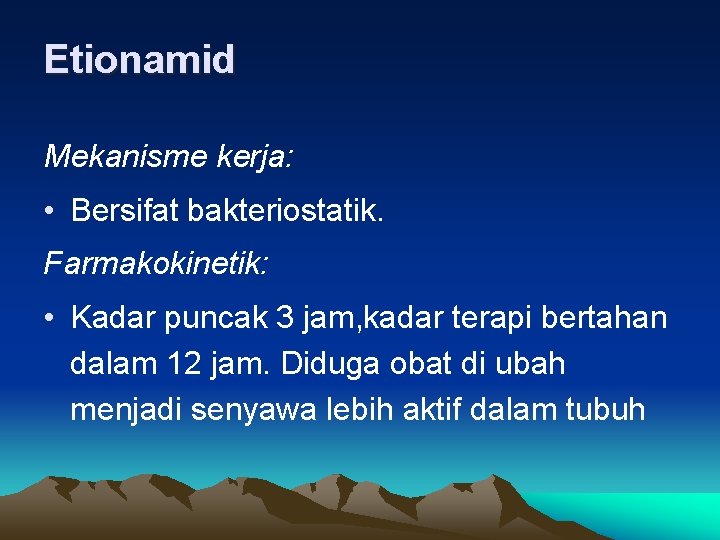 Etionamid

Mekanisme kerja:

• Bersifat bakteriostatik.

Farmakokinetik:

• Kadar puncak 3 jam,kadar terapi bertahan dalam 12 jam. Diduga obat di ubah menjadi senyawa lebih aktif dalam tubuh